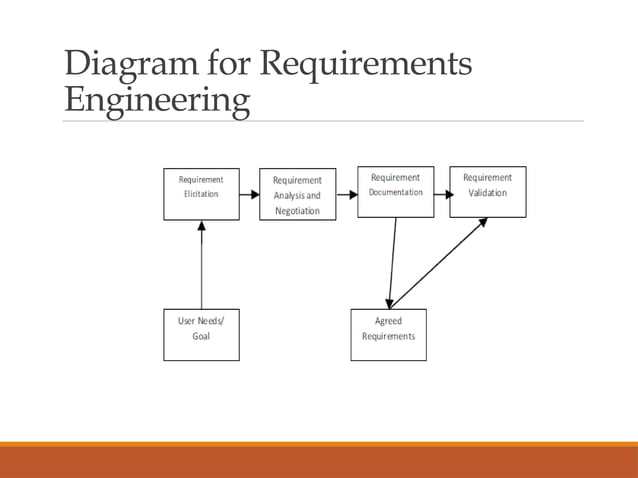 Diagram for Requirements Engineering

Requirement Elicitation

Requirement Analysis and Negotiation

Requirement Documentation

Requirement Validation

User Needs/ Goal

Agreed Requirements